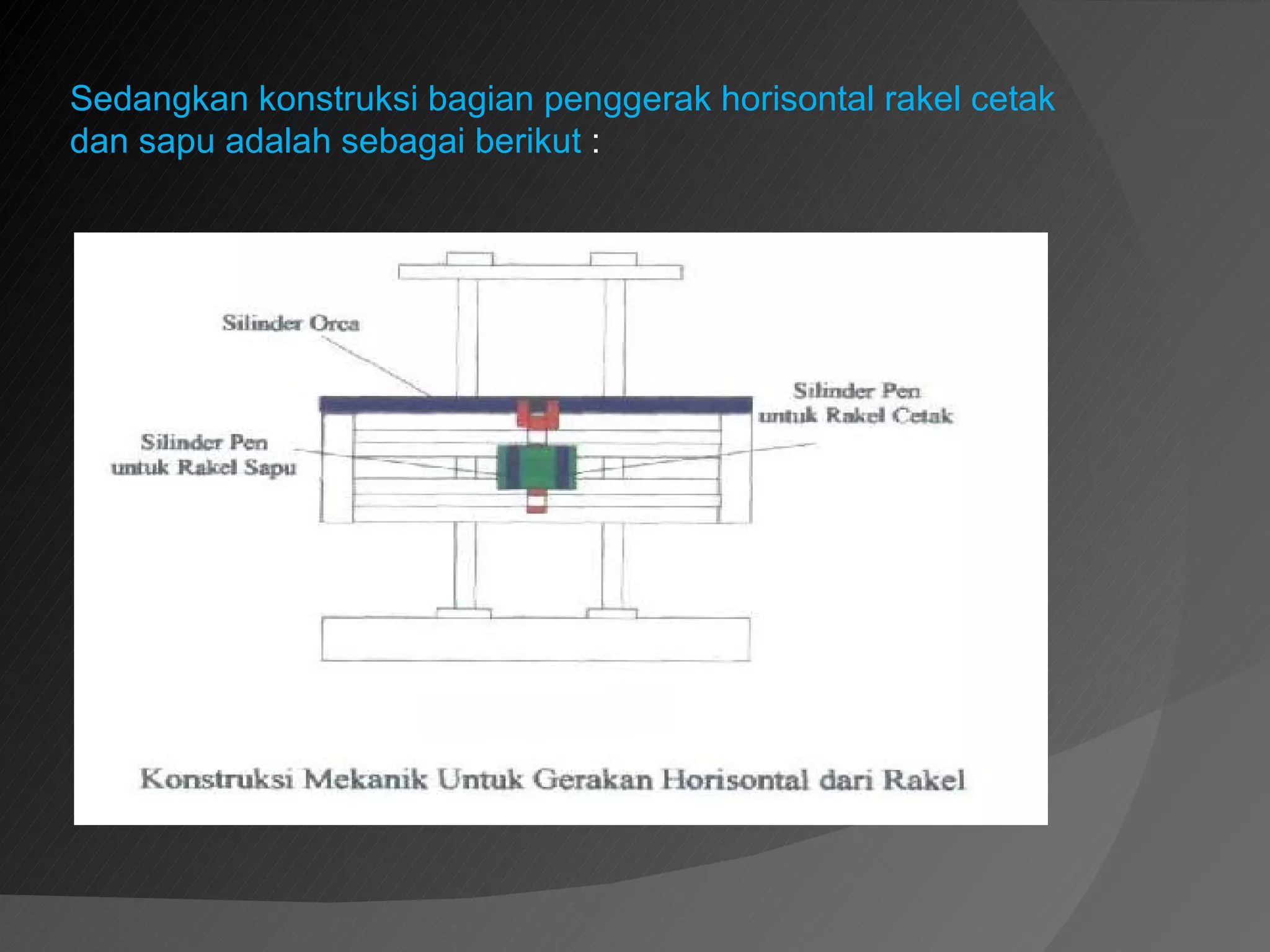 Sedangkan konstruksi bagian penggerak horisontal rakel cetak dan sapu adalah sebagai berikut :

Silinder Orca

Silinder Pen untuk Rakel Cetak

Silinder Pen untuk Rakel Sapu

Konstruksi Mekanik Untuk Gerakan Horisontal dari Rakel